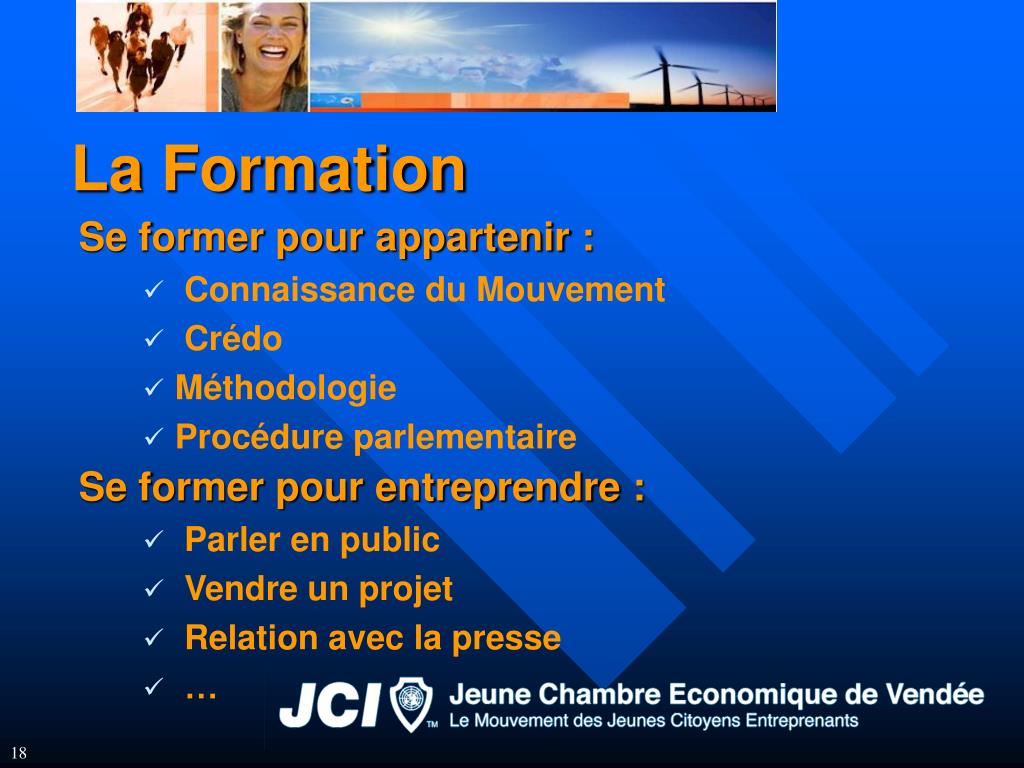 La Formation

Se former pour appartenir :

✓ Connaissance du Mouvement

✓ Crédo

✓ Méthodologie

✓ Procédure parlementaire

Se former pour entreprendre :

✓ Parler en public

✓ Vendre un projet

✓ Relation avec la presse

✓ …

JCI™ Jeune Chambre Economique de Vendée
Le Mouvement des Jeunes Citoyens Entreprenants

18